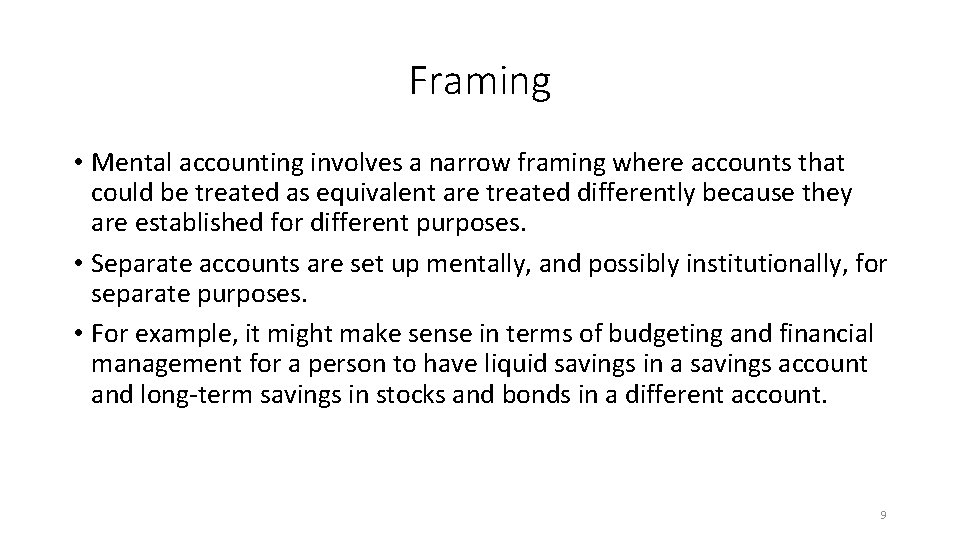 Framing

• Mental accounting involves a narrow framing where accounts that could be treated as equivalent are treated differently because they are established for different purposes.

• Separate accounts are set up mentally, and possibly institutionally, for separate purposes.

• For example, it might make sense in terms of budgeting and financial management for a person to have liquid savings in a savings account and long-term savings in stocks and bonds in a different account.

9